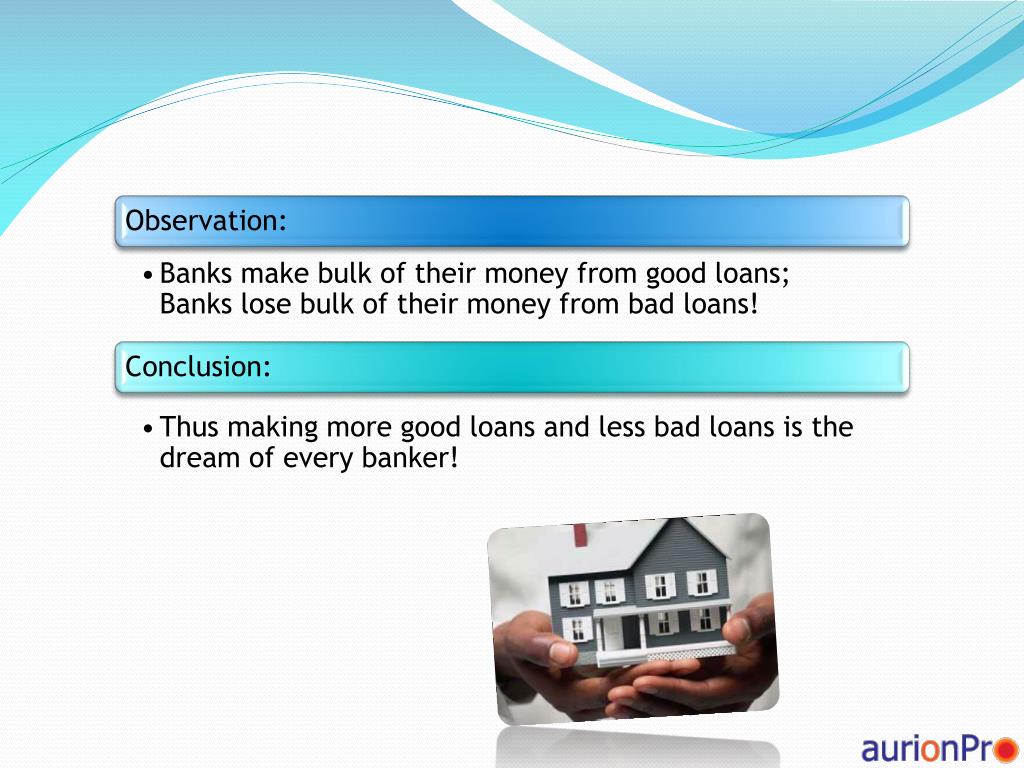 Observation:

• Banks make bulk of their money from good loans; Banks lose bulk of their money from bad loans!

Conclusion:

• Thus making more good loans and less bad loans is the dream of every banker!

aurionPro